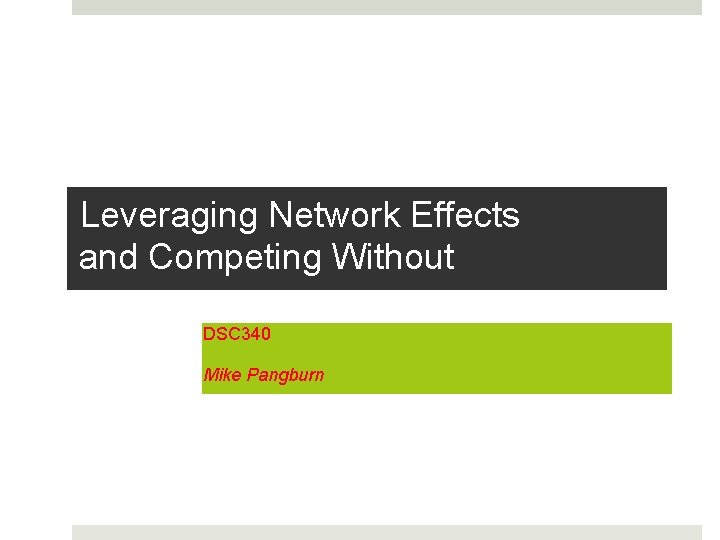 Leveraging Network Effects and Competing Without

DSC340

Mike Pangburn